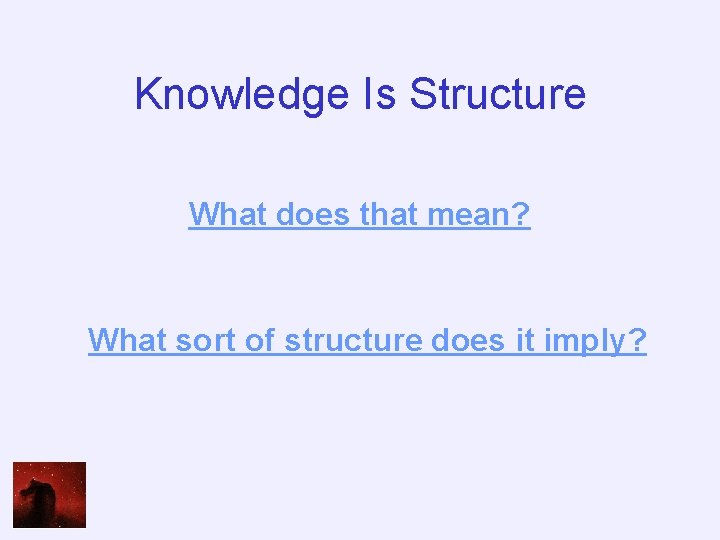 Knowledge Is Structure

What does that mean?

What sort of structure does it imply?